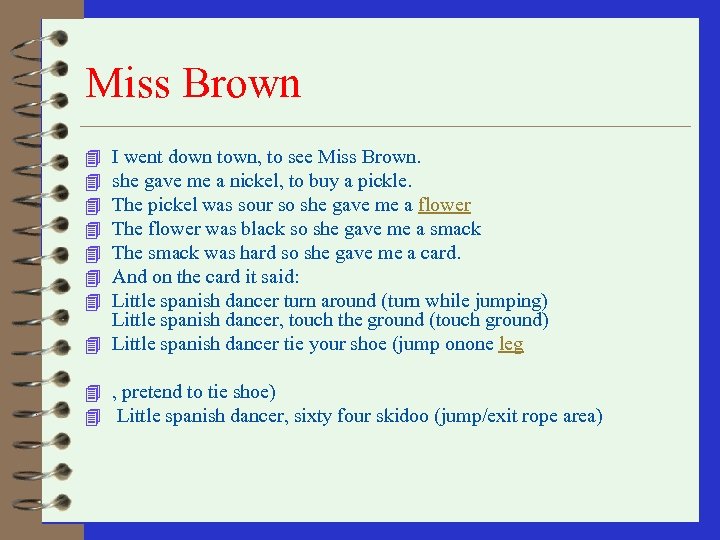 Miss Brown

I went down town, to see Miss Brown.
she gave me a nickel, to buy a pickle.
The pickel was sour so she gave me a flower
The flower was black so she gave me a smack
The smack was hard so she gave me a card.
And on the card it said:
Little spanish dancer turn around (turn while jumping)
Little spanish dancer, touch the ground (touch ground)
Little spanish dancer tie your shoe (jump onone leg

, pretend to tie shoe)
Little spanish dancer, sixty four skidoo (jump/exit rope area)